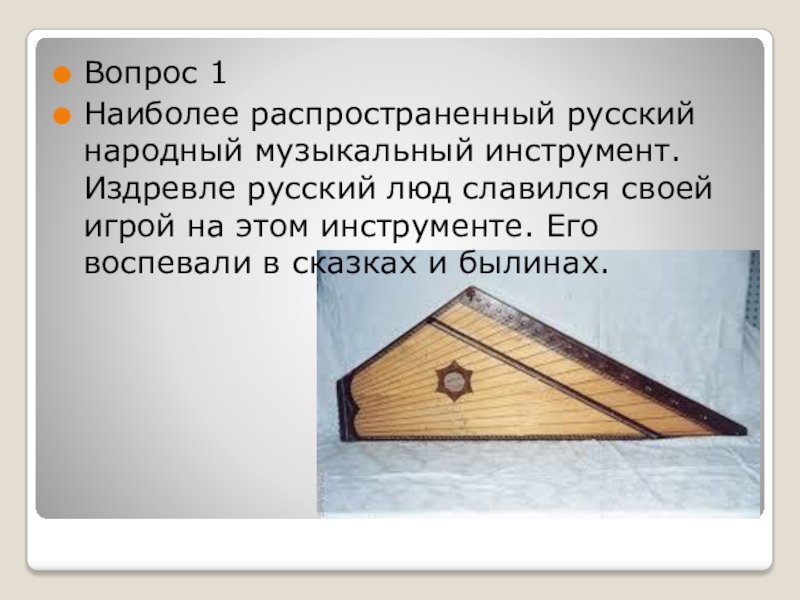 Вопрос 1

Наиболее распространенный русский народный музыкальный инструмент. Издревле русский люд славился своей игрой на этом инструменте. Его воспевали в сказках и былинах.